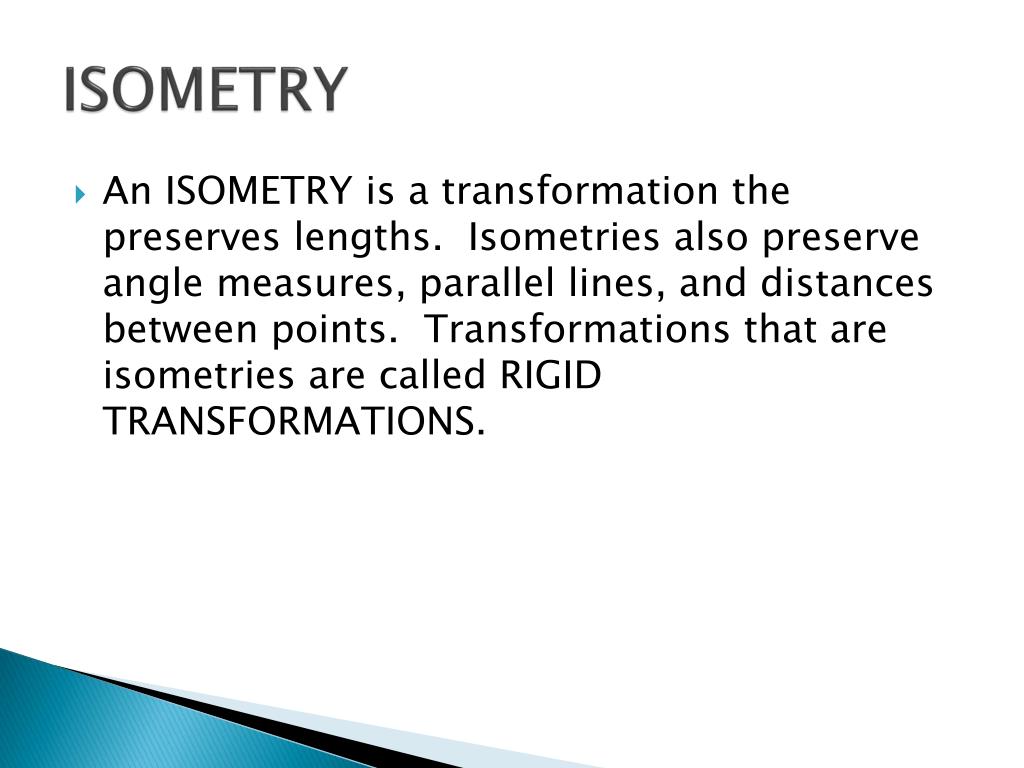 ISOMETRY

An ISOMETRY is a transformation the preserves lengths.  Isometries also preserve angle measures, parallel lines, and distances between points.  Transformations that are isometries are called RIGID TRANSFORMATIONS.